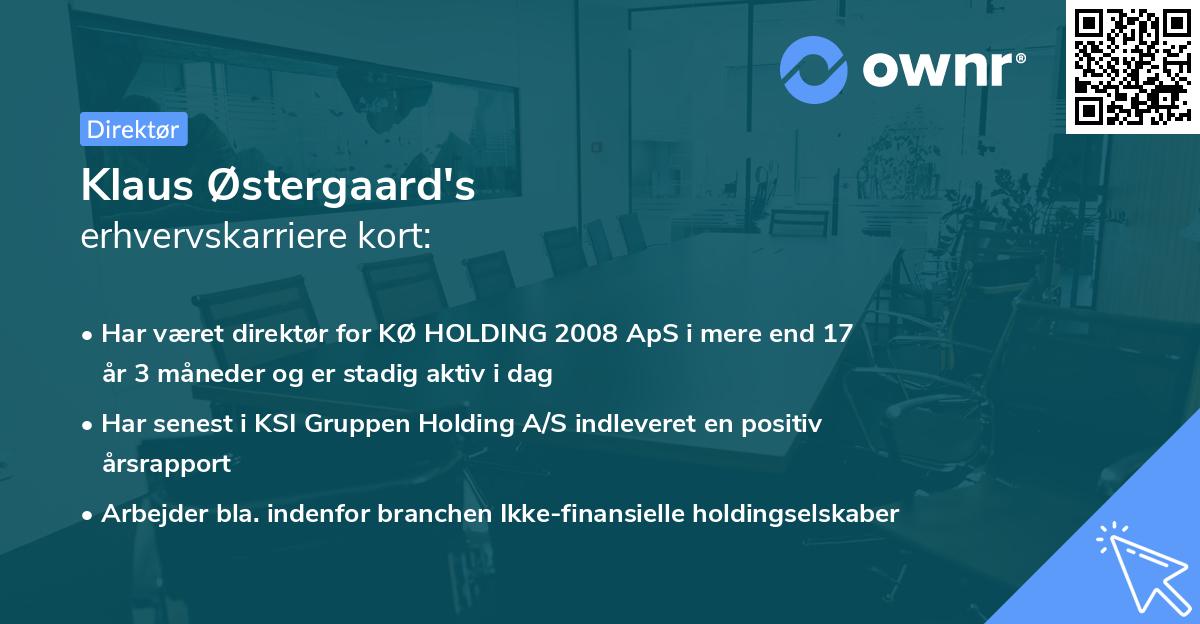 ownr®

Direktør

Klaus Østergaard's
erhvervskarriere kort:

• Har været direktør for KØ HOLDING 2008 ApS i mere end 17 år 3 måneder og er stadig aktiv i dag

• Har senest i KSI Gruppen Holding A/S indleveret en positiv årsrapport

• Arbejder bla. indenfor branchen Ikke-finansielle holdingselskaber